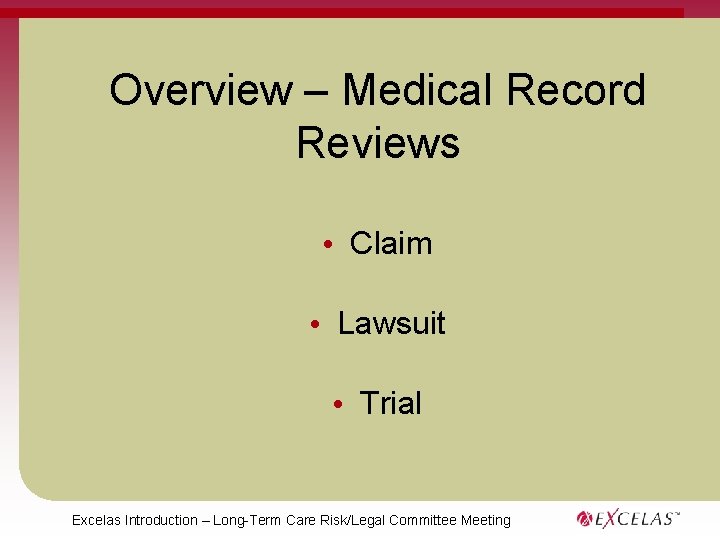 Overview – Medical Record Reviews

• Claim

• Lawsuit

• Trial

Excelas Introduction – Long-Term Care Risk/Legal Committee Meeting

EXCELAS™